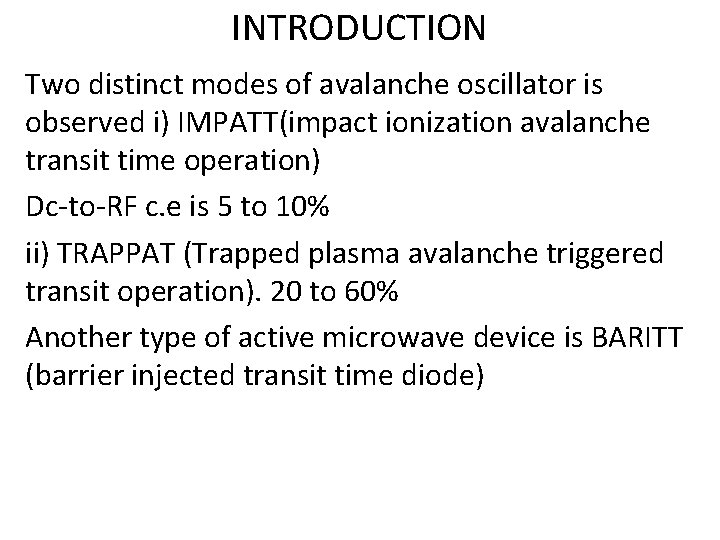 INTRODUCTION

Two distinct modes of avalanche oscillator is observed i) IMPATT(impact ionization avalanche transit time operation)

Dc-to-RF c.e is 5 to 10%

ii) TRAPPAT (Trapped plasma avalanche triggered transit operation). 20 to 60%

Another type of active microwave device is BARITT (barrier injected transit time diode)